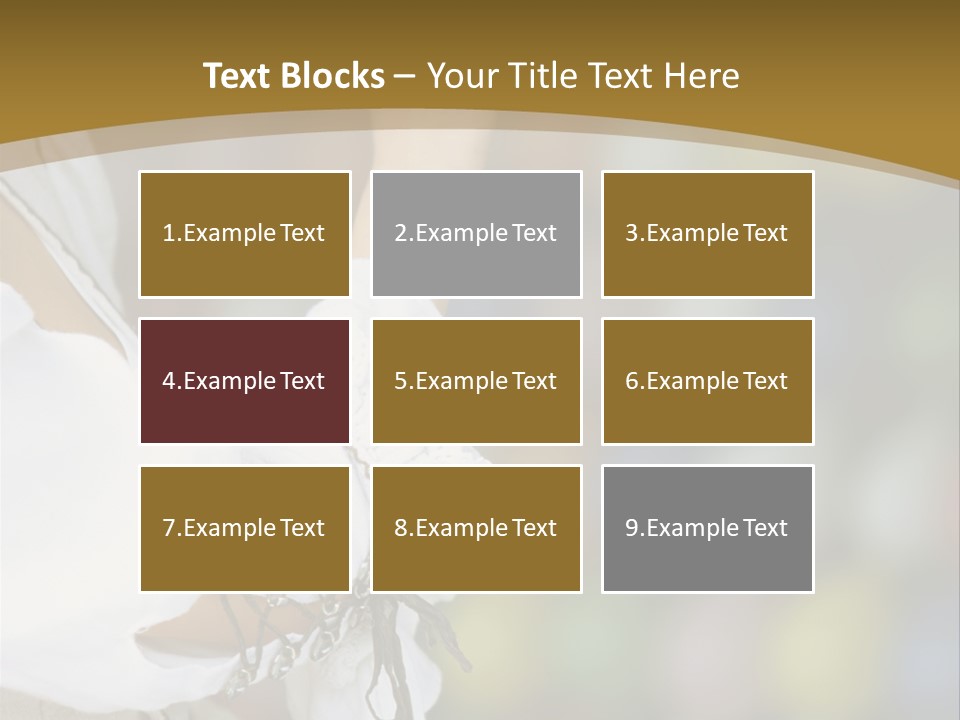 Text Blocks – Your Title Text Here

1.Example Text

2.Example Text

3.Example Text

4.Example Text

5.Example Text

6.Example Text

7.Example Text

8.Example Text

9.Example Text